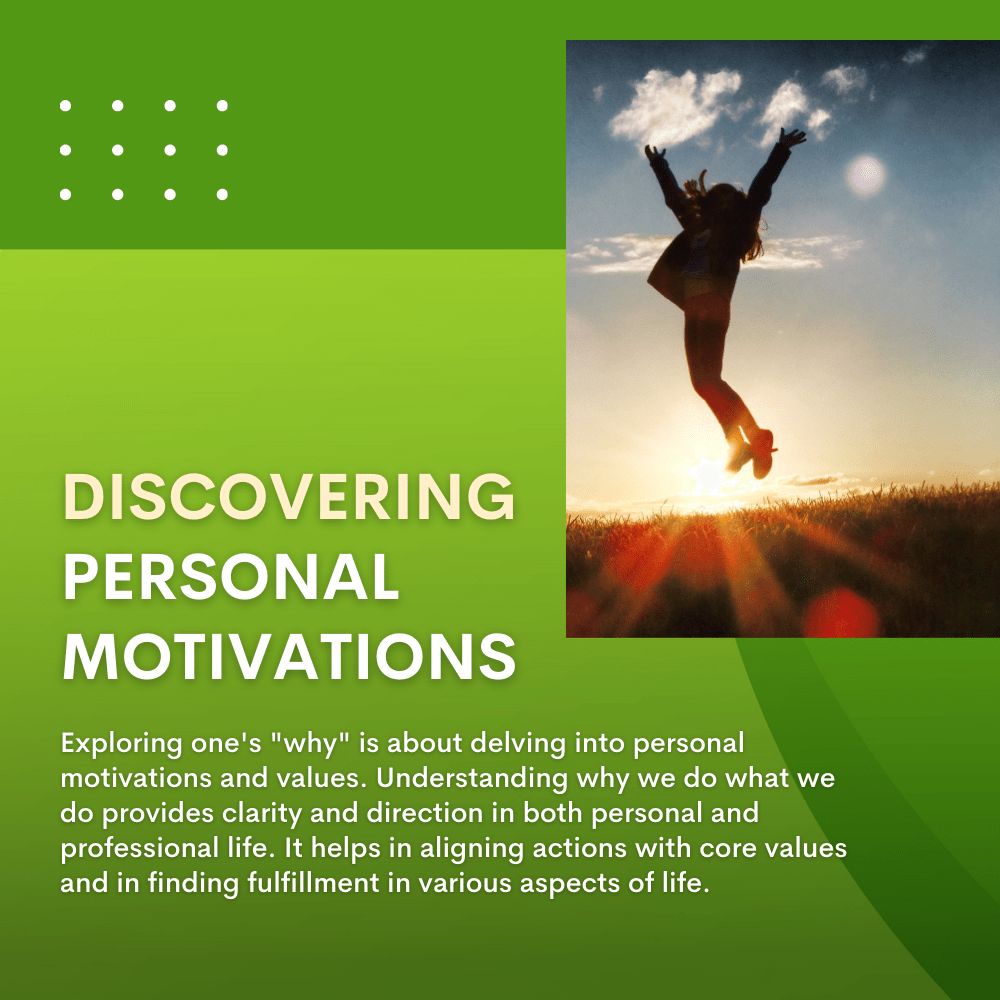 DISCOVERING PERSONAL MOTIVATIONS

Exploring one's "why" is about delving into personal motivations and values. Understanding why we do what we do provides clarity and direction in both personal and professional life. It helps in aligning actions with core values and in finding fulfillment in various aspects of life.